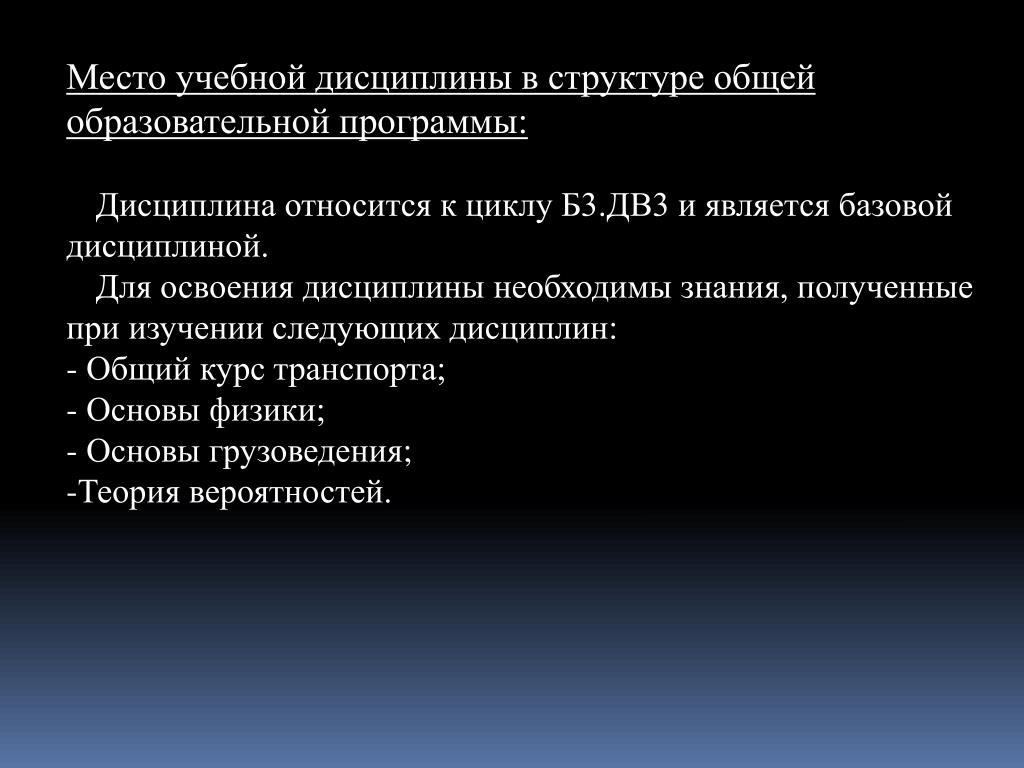 Место учебной дисциплины в структуре общей образовательной программы:

Дисциплина относится к циклу Б3.ДВ3 и является базовой дисциплиной.

Для освоения дисциплины необходимы знания, полученные при изучении следующих дисциплин:
- Общий курс транспорта;
- Основы физики;
- Основы грузоведения;
-Теория вероятностей.